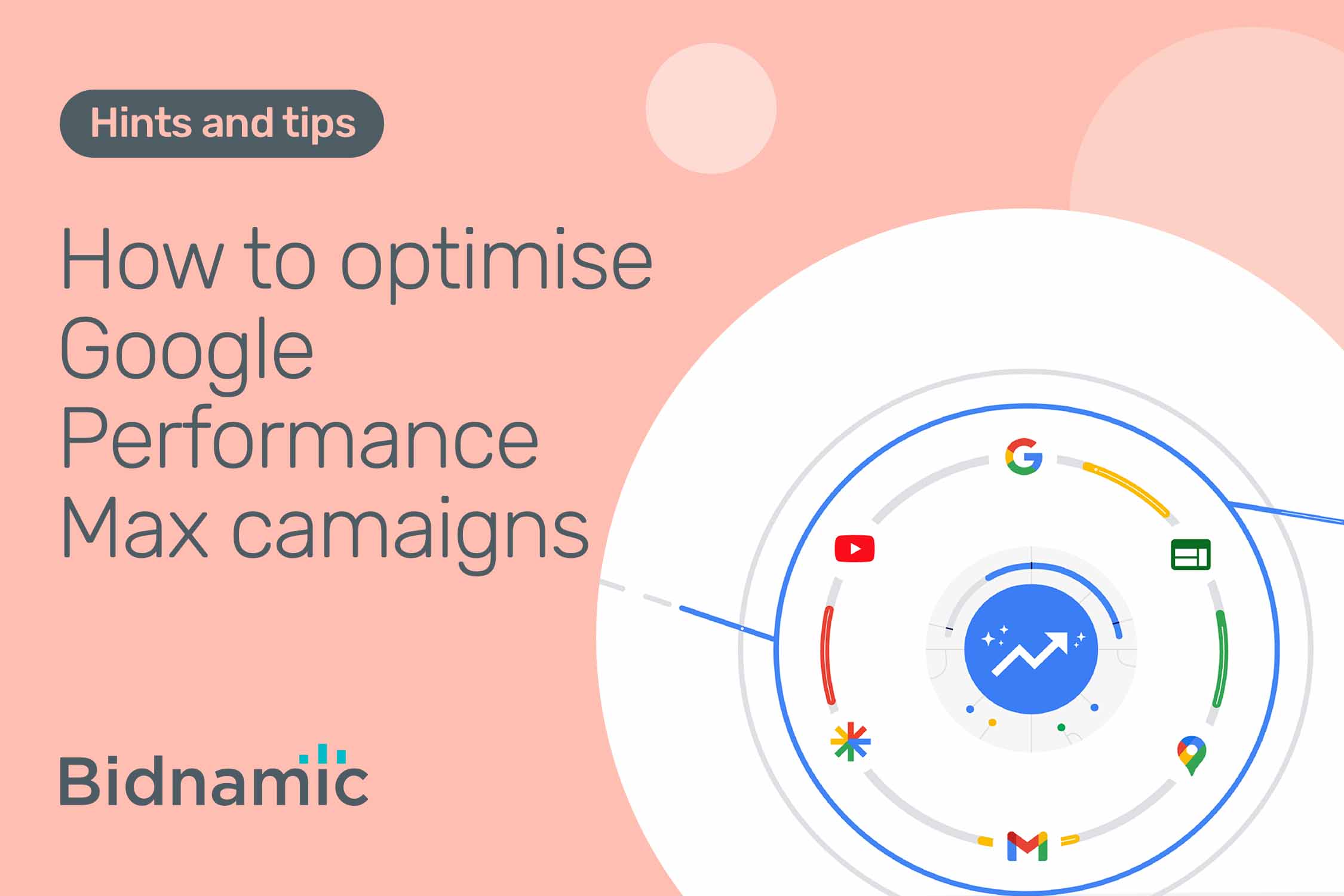 Hints and tips

How to optimise Google Performance Max camaigns

Bidnamic